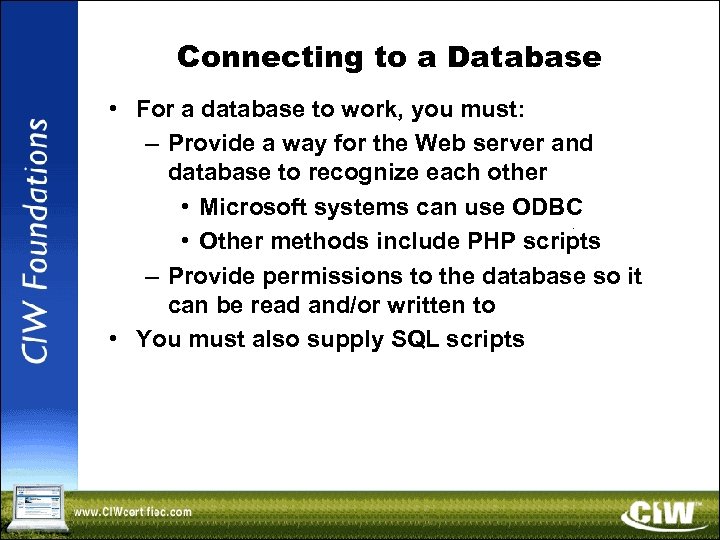 CIW Foundations

Connecting to a Database

• For a database to work, you must:
– Provide a way for the Web server and database to recognize each other
• Microsoft systems can use ODBC
• Other methods include PHP scripts
– Provide permissions to the database so it can be read and/or written to
• You must also supply SQL scripts

www.CIWcertified.com

CIW